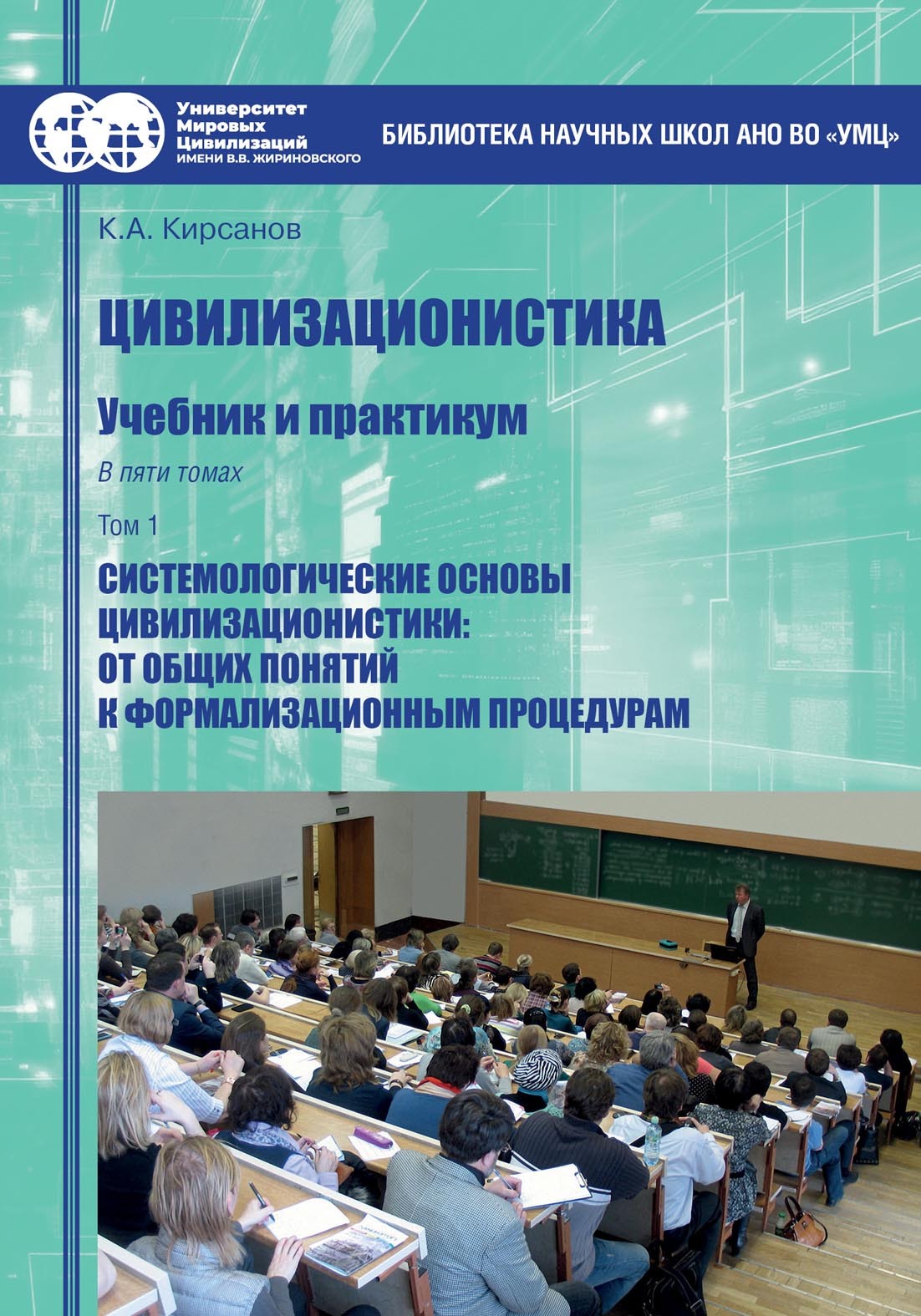 Университет Мировых Цивилизаций
ИМЕНИ В.В. ЖИРИНОВСКОГО

БИБЛИОТЕКА НАУЧНЫХ ШКОЛ АНО ВО «УМЦ»

К.А. Кирсанов

ЦИВИЛИЗАЦИОНИСТИКА

Учебник и практикум

В пяти томах

Том 1

СИСТЕМОЛОГИЧЕСКИЕ ОСНОВЫ ЦИВИЛИЗАЦИОНИСТИКИ: ОТ ОБЩИХ ПОНЯТИЙ К ФОРМАЛИЗАЦИОННЫМ ПРОЦЕДУРАМ